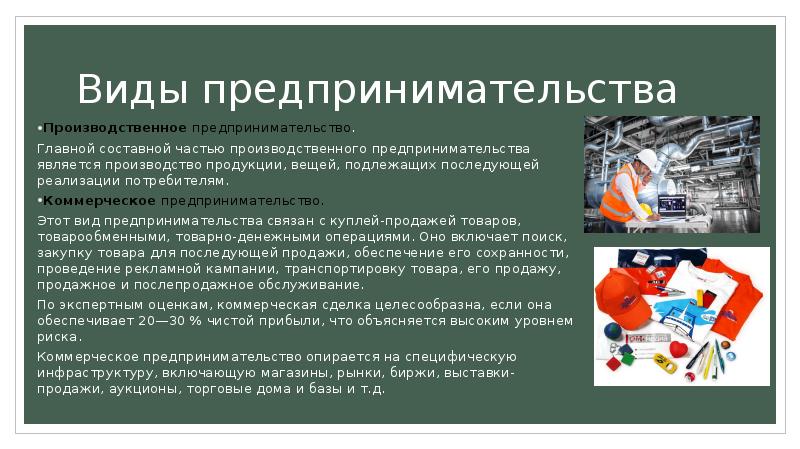 Виды предпринимательства

•Производственное предпринимательство.

Главной составной частью производственного предпринимательства является производство продукции, вещей, подлежащих последующей реализации потребителям.

•Коммерческое предпринимательство.

Этот вид предпринимательства связан с куплей-продажей товаров, товарообменными, товарно-денежными операциями. Оно включает поиск, закупку товара для последующей продажи, обеспечение его сохранности, проведение рекламной кампании, транспортировку товара, его продажу, продажное и послепродажное обслуживание.

По экспертным оценкам, коммерческая сделка целесообразна, если она обеспечивает 20—30 % чистой прибыли, что объясняется высоким уровнем риска.

Коммерческое предпринимательство опирается на специфическую инфраструктуру, включающую магазины, рынки, биржи, выставки-продажи, аукционы, торговые дома и базы и т.д.